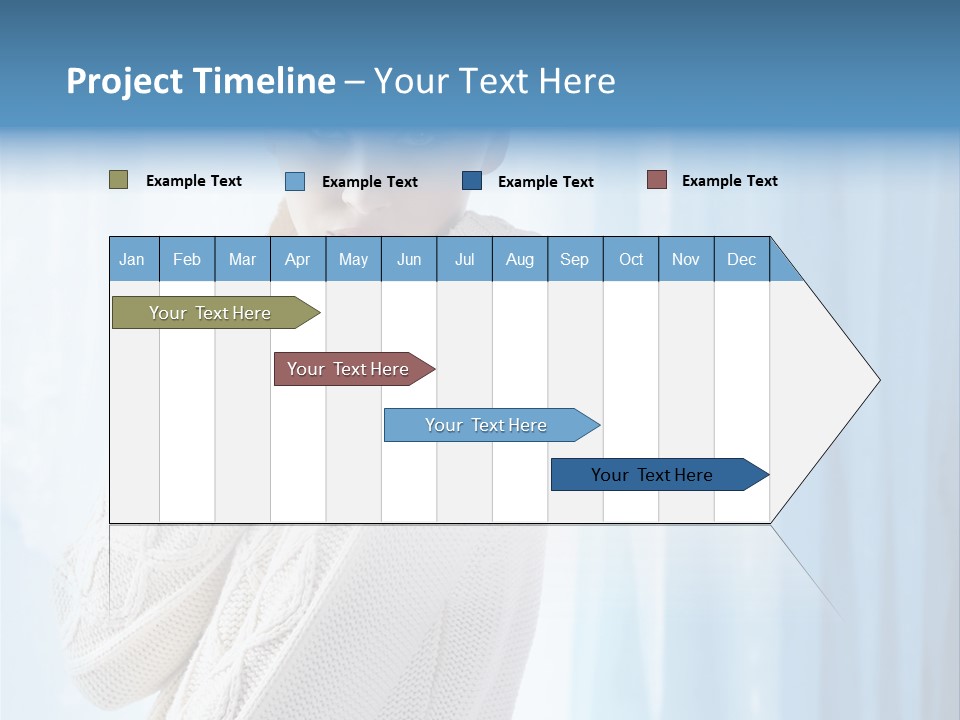 Project Timeline – Your Text Here

Example Text
Example Text
Example Text
Example Text

| Jan | Feb | Mar | Apr | May | Jun | Jul | Aug | Sep | Oct | Nov | Dec |
|---|---|---|---|---|---|---|---|---|---|---|---|

Your Text Here
Your Text Here
Your Text Here
Your Text Here